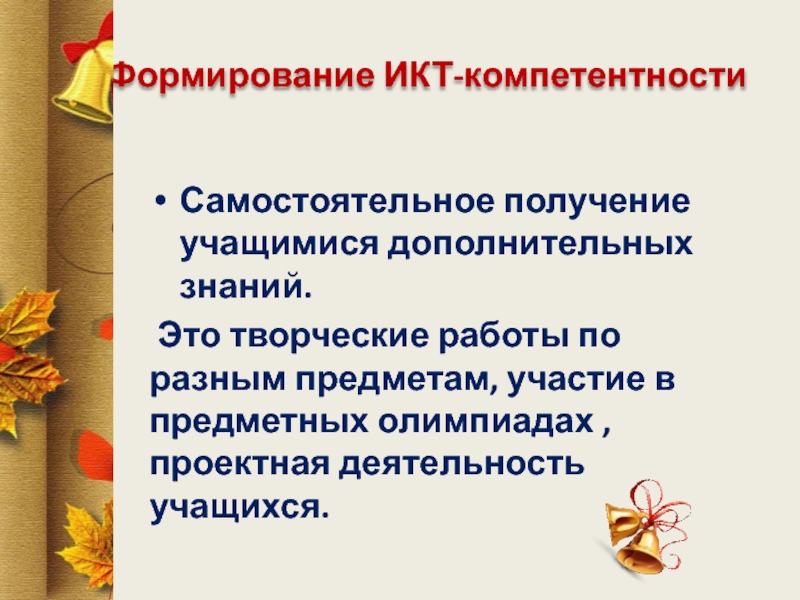 Формирование ИКТ-компетентности

• Самостоятельное получение учащимися дополнительных знаний.

Это творческие работы по разным предметам, участие в предметных олимпиадах , проектная деятельность учащихся.